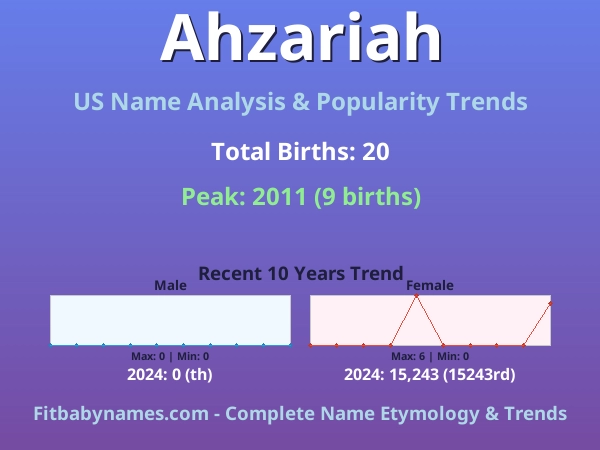 Ahzariah

US Name Analysis & Popularity Trends

Total Births: 20

Peak: 2011 (9 births)

Recent 10 Years Trend

Male

Max: 0 | Min: 0

2024: 0 (th)

Female

Max: 6 | Min: 0

2024: 15,243 (15243rd)

Fitbabynames.com - Complete Name Etymology & Trends